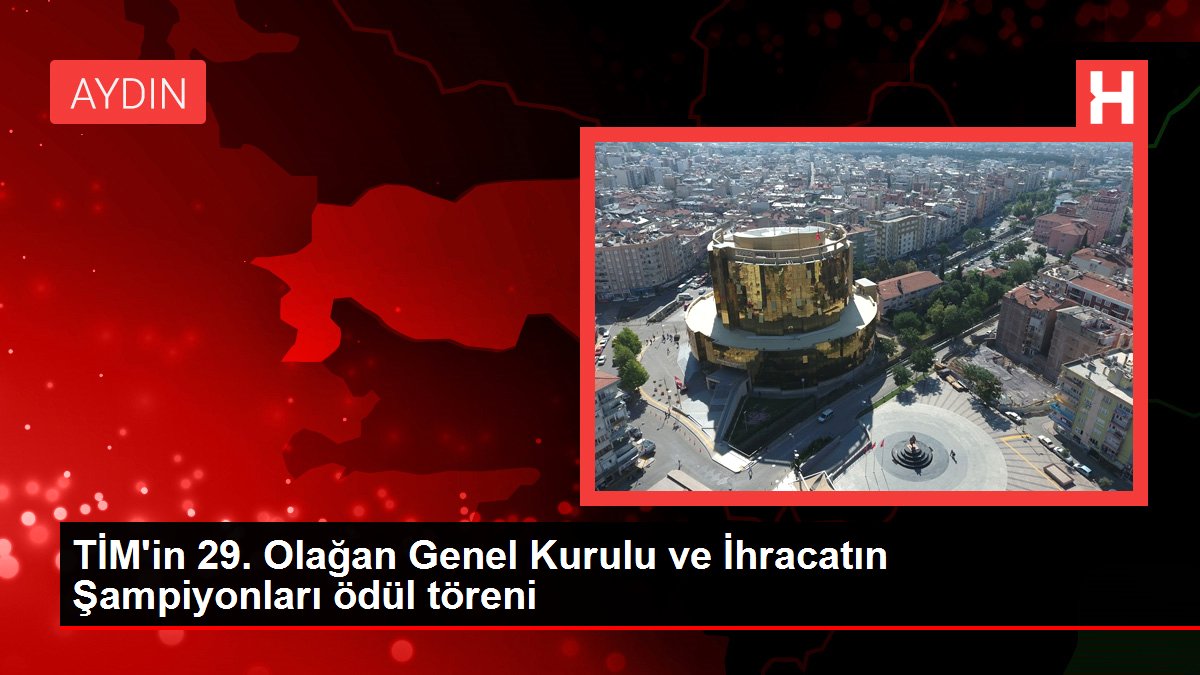 AYDIN

H

TİM'in 29. Olağan Genel Kurulu ve İhracatın Şampiyonları ödül töreni